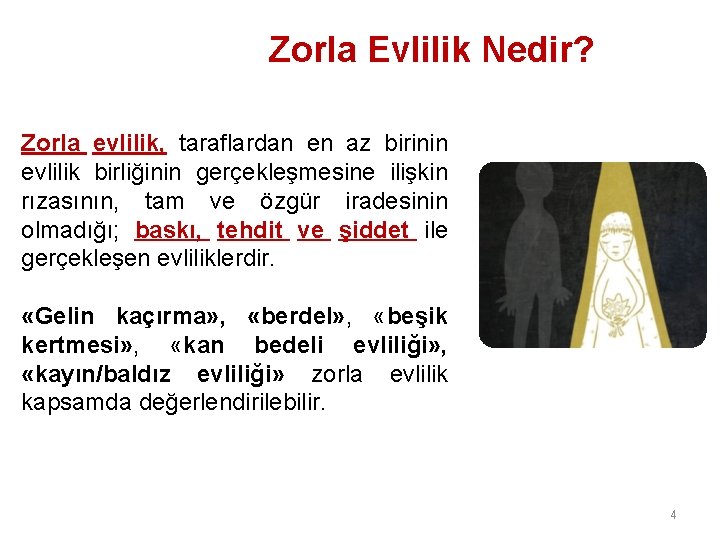 Zorla Evlilik Nedir?

Zorla evlilik, taraflardan en az birinin evlilik birliğinin gerçekleşmesine ilişkin rızasının, tam ve özgür iradesinin olmadığı; baskı, tehdit ve şiddet ile gerçekleşen evliliklerdir.

«Gelin kaçırma», «berdel», «beşik kertmesi», «kan bedeli evliliği», «kayın/baldız evliliği» zorla evlilik kapsamda değerlendirilebilir.

4